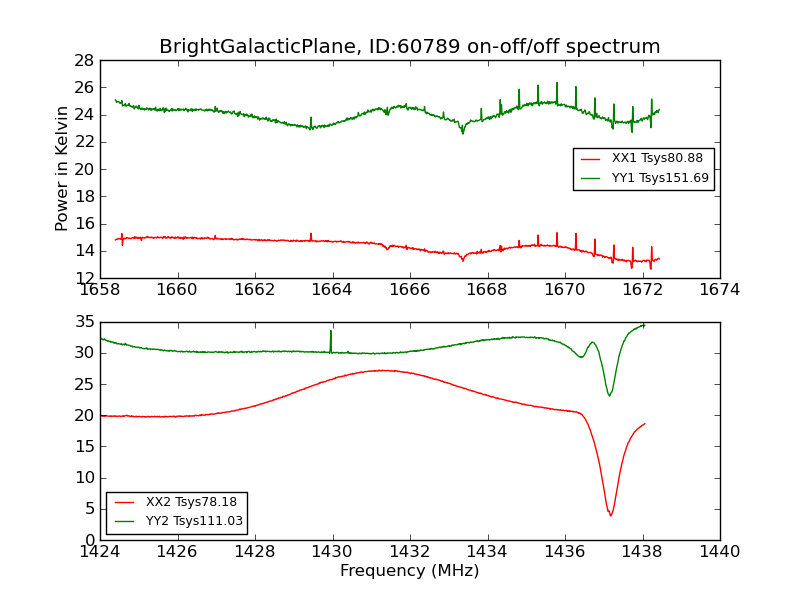 BrightGalacticPlane, ID:60789 on-off/off spectrum

Power in Kelvin

28
26
24
22
20
18
16
14
12

XX1 Tsys80.88
YY1 Tsys151.69

1658 1660 1662 1664 1666 1668 1670 1672 1674

35
30
25
20
15
10
5
0

XX2 Tsys78.18
YY2 Tsys111.03

1424 1426 1428 1430 1432 1434 1436 1438 1440

Frequency (MHz)